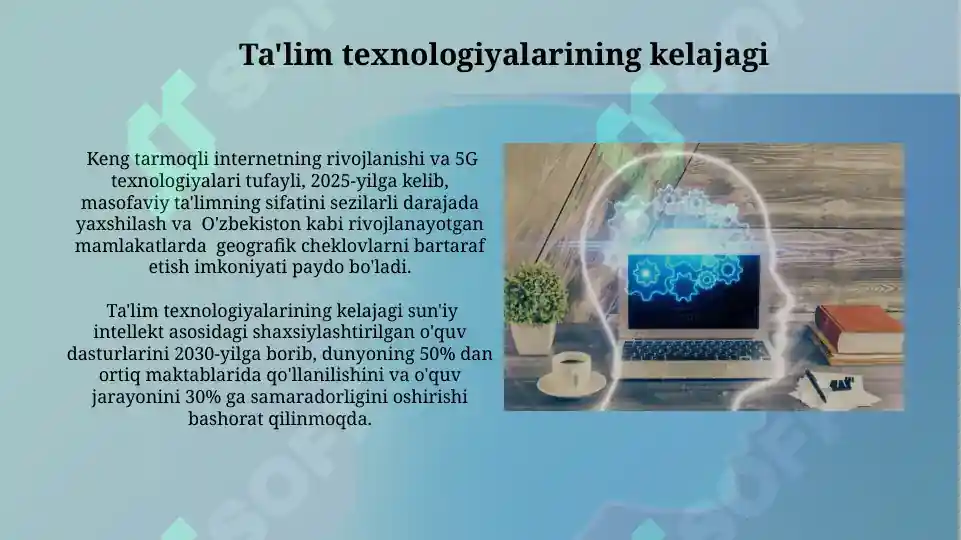 Ta'lim texnologiyalarining kelajagi

Keng tarmoqli internetning rivojlanishi va 5G texnologiyalari tufayli, 2025-yilga kelib, masofaviy ta'limning sifatini sezilarli darajada yaxshilash va O'zbekiston kabi rivojlanayotgan mamlakatlarda geografik cheklovlarni bartaraf etish imkoniyati paydo bo'ladi.

Ta'lim texnologiyalarining kelajagi sun'iy intellekt asosidagi shaxsiylashtirilgan o'quv dasturlarini 2030-yilga borib, dunyoning 50% dan ortiq maktablarida qo'llanilishini va o'quv jarayonini 30% ga samaradorligini oshirishi bashorat qilinmoqda.